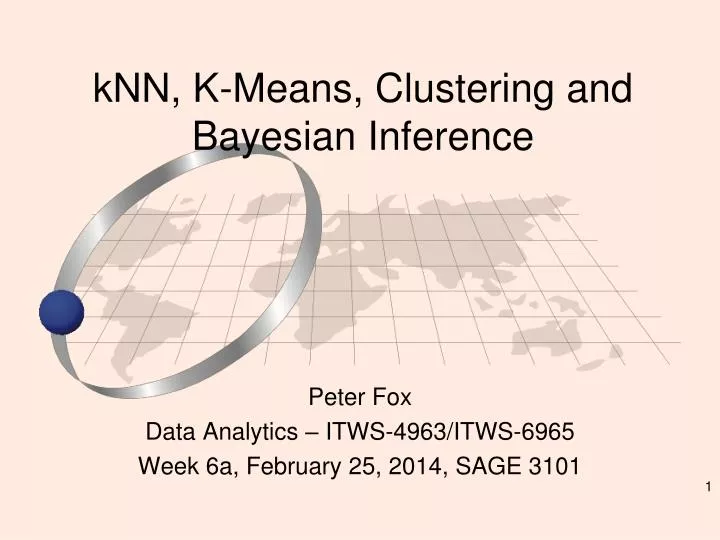 kNN, K-Means, Clustering and Bayesian Inference

Peter Fox
Data Analytics – ITWS-4963/ITWS-6965
Week 6a, February 25, 2014, SAGE 3101

1